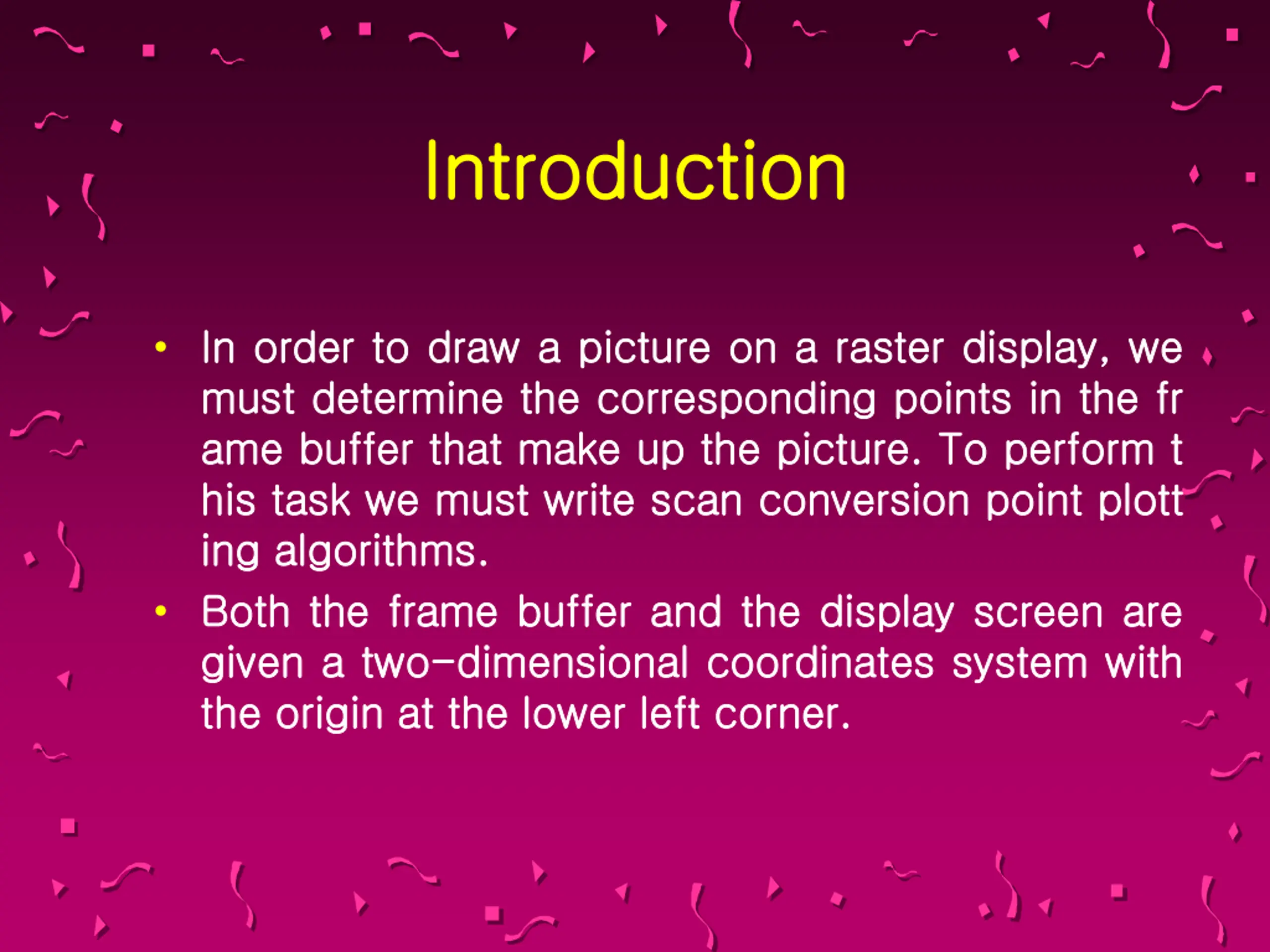 Introduction

• In order to draw a picture on a raster display, we must determine the corresponding points in the fr ame buffer that make up the picture. To perform t his task we must write scan conversion point plott ing algorithms.

• Both the frame buffer and the display screen are given a two-dimensional coordinates system with the origin at the lower left corner.